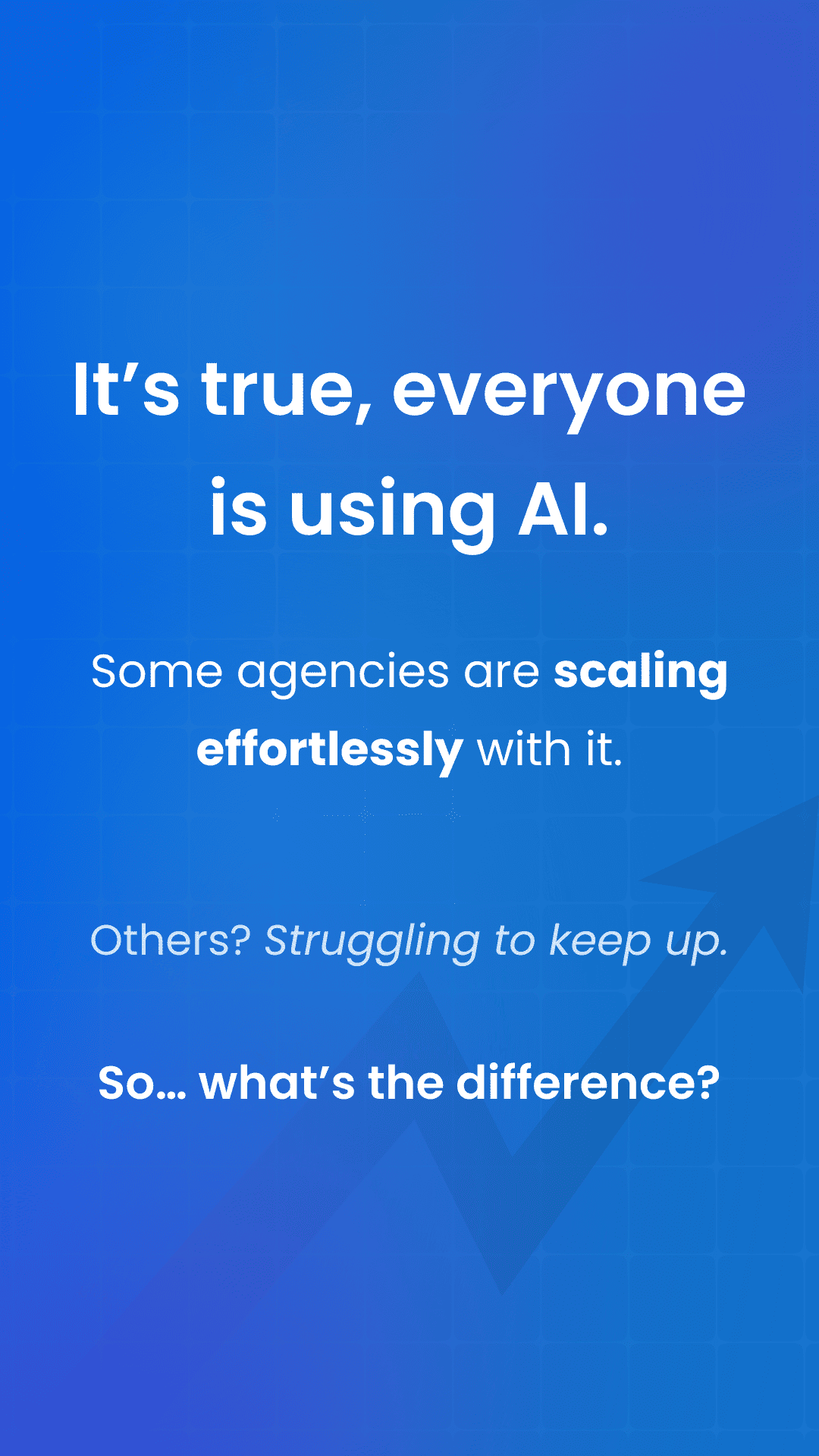 It’s true, everyone is using AI.

Some agencies are scaling effortlessly with it.

Others? Struggling to keep up.

So… what’s the difference?